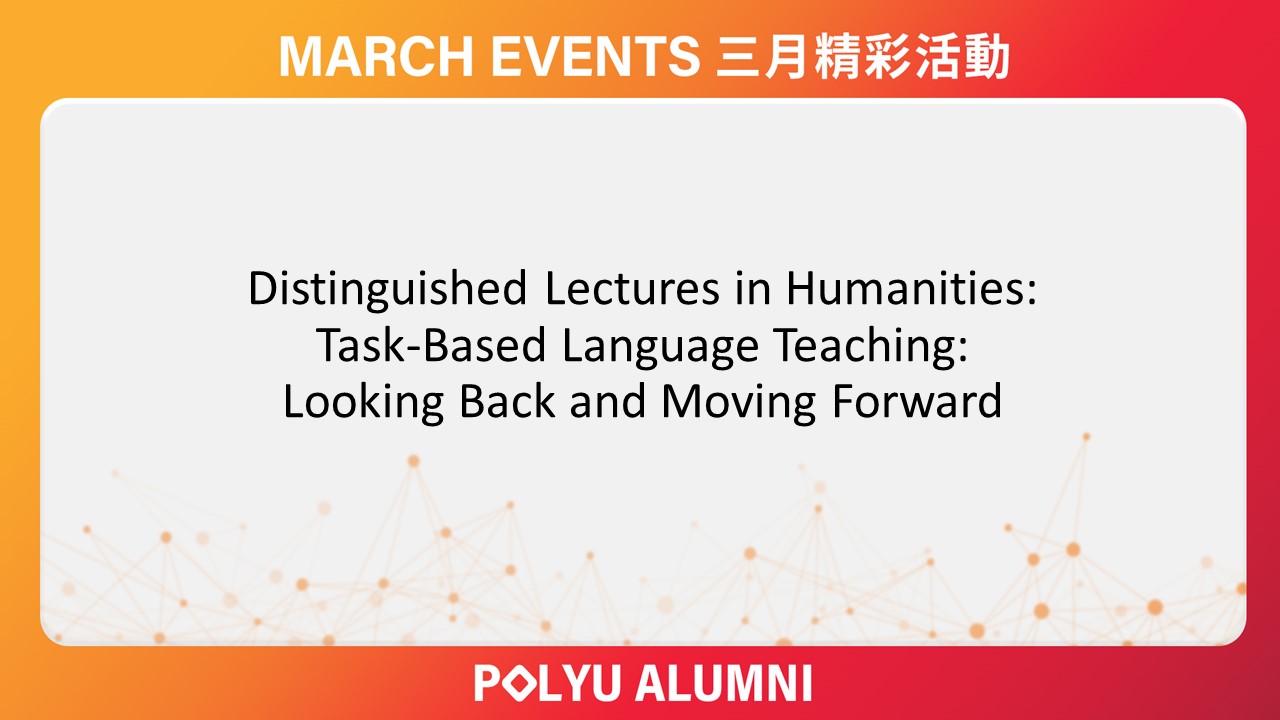 MARCH EVENTS 三月精彩活動

Distinguished Lectures in Humanities:
Task-Based Language Teaching:
Looking Back and Moving Forward

POLYU ALUMNI